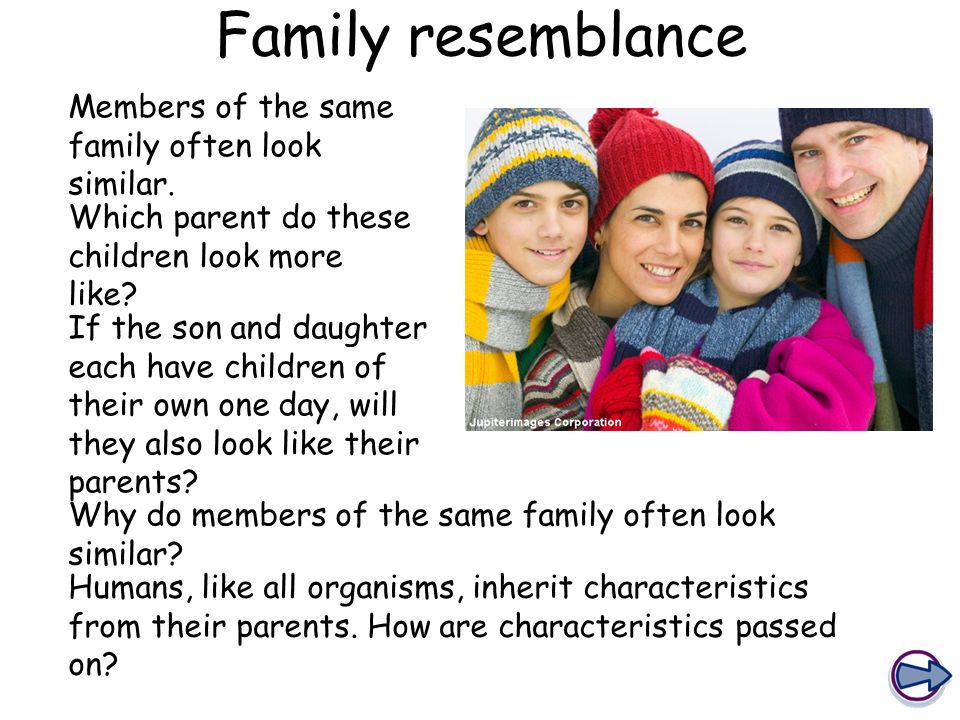 Family resemblance

Members of the same family often look similar.

Which parent do these children look more like?

If the son and daughter each have children of their own one day, will they also look like their parents?

Jupiterimages Corporation

Why do members of the same family often look similar?

Humans, like all organisms, inherit characteristics from their parents. How are characteristics passed on?